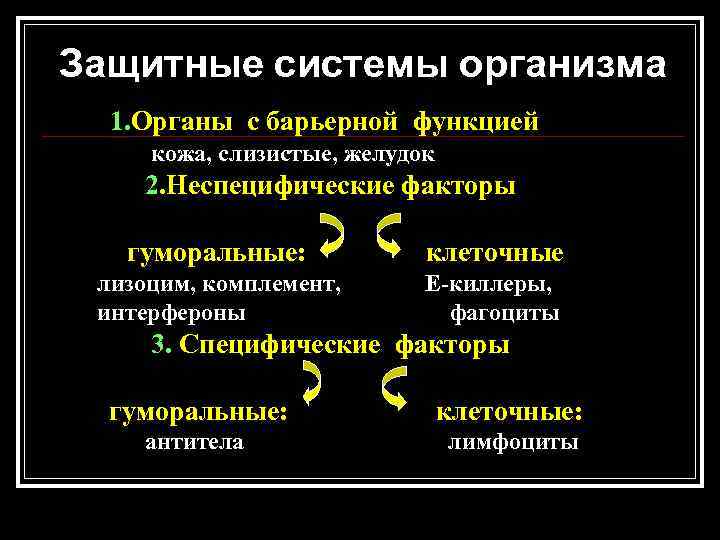 Защитные системы организма

1.Органы с барьерной функцией

кожа, слизистые, желудок

2.Неспецифические факторы

гуморальные:
лизоцим, комплемент, интерфероны

клеточные
Е-киллеры, фагоциты

3. Специфические факторы

гуморальные:
антитела

клеточные:
лимфоциты